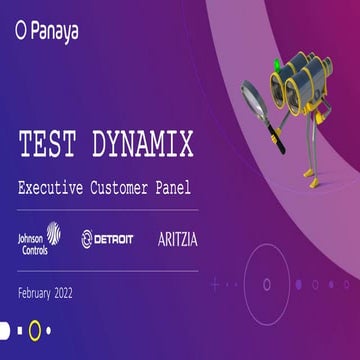 Panaya

TEST DYNAMIX

Executive Customer Panel

Johnson Controls

DETROIT

ARITZIA

February 2022